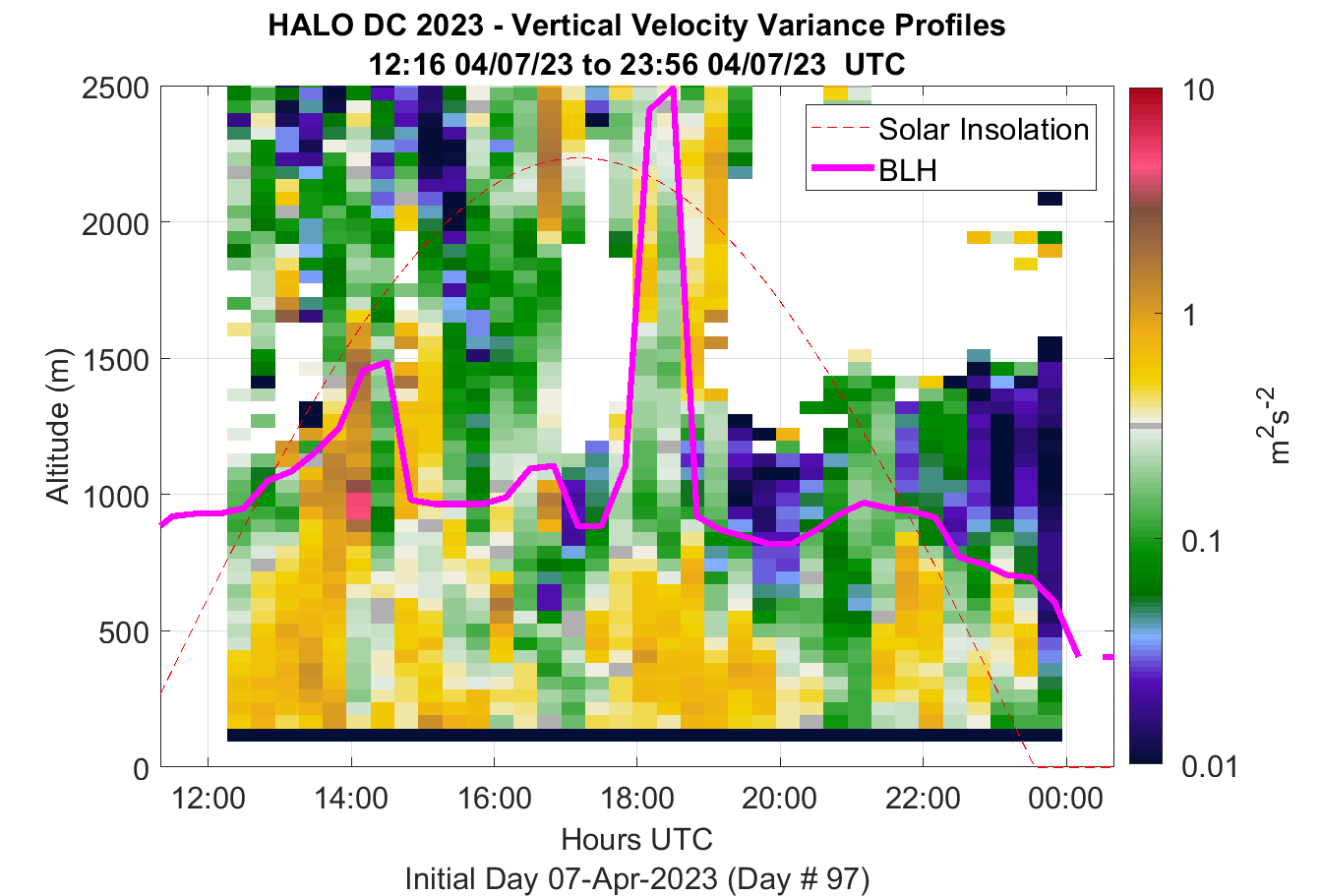 HALO DC 2023 - Vertical Velocity Variance Profiles
12:16 04/07/23 to 23:56 04/07/23 UTC

Solar Insolation
BLH

Altitude (m)
2500
2000
1500
1000
500
0

12:00
14:00
16:00
18:00
20:00
22:00
00:00

Hours UTC
Initial Day 07-Apr-2023 (Day # 97)

10
1
0.1
0.01
$m^2s^{-2}$